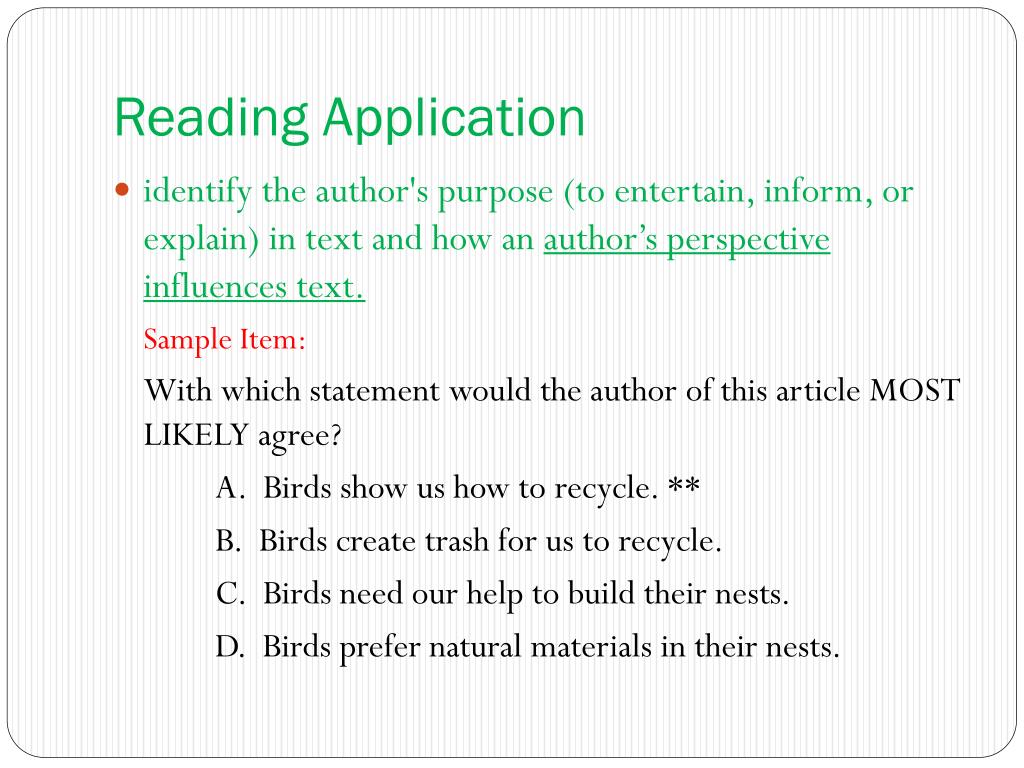 Reading Application

identify the author's purpose (to entertain, inform, or explain) in text and how an author’s perspective influences text.

Sample Item:

With which statement would the author of this article MOST LIKELY agree?

A. Birds show us how to recycle. **

B. Birds create trash for us to recycle.

C. Birds need our help to build their nests.

D. Birds prefer natural materials in their nests.